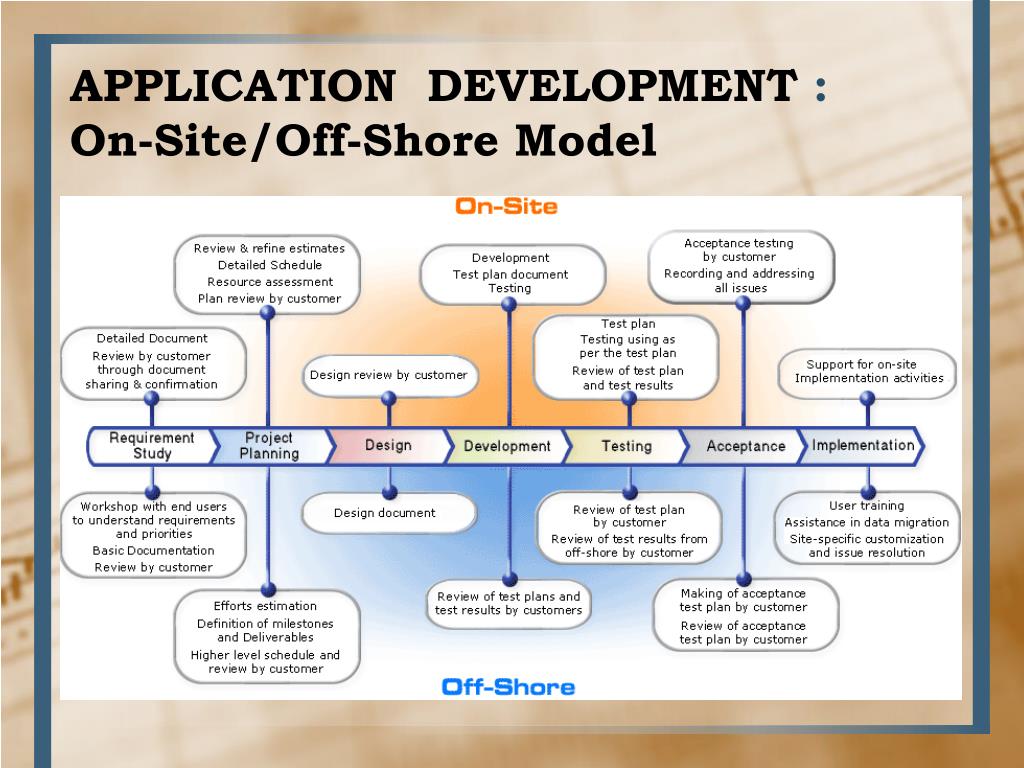 APPLICATION DEVELOPMENT :
On-Site/Off-Shore Model

On-Site

Review & refine estimates
Detailed Schedule
Resource assessment
Plan review by customer

Development
Test plan document
Testing

Acceptance testing
by customer
Recording and addressing
all issues

Detailed Document
Review by customer
through document
sharing & confirmation

Design review by customer

Test plan
Testing using as
per the test plan
Review of test plan
and test results

Support for on-site
Implementation activities

Requirement Study

Project Planning

Design

Development

Testing

Acceptance

Implementation

Workshop with end users
to understand requirements
and priorities
Basic Documentation
Review by customer

Design document

Review of test plan
by customer
Review of test results from
off-shore by customer

User training
Assistance in data migration
Site-specific customization
and issue resolution

Efforts estimation
Definition of milestones
and Deliverables
Higher level schedule and
review by customer

Review of test plans and
test results by customers

Making of acceptance
test plan by customer
Review of acceptance
test plan by customer

Off-Shore